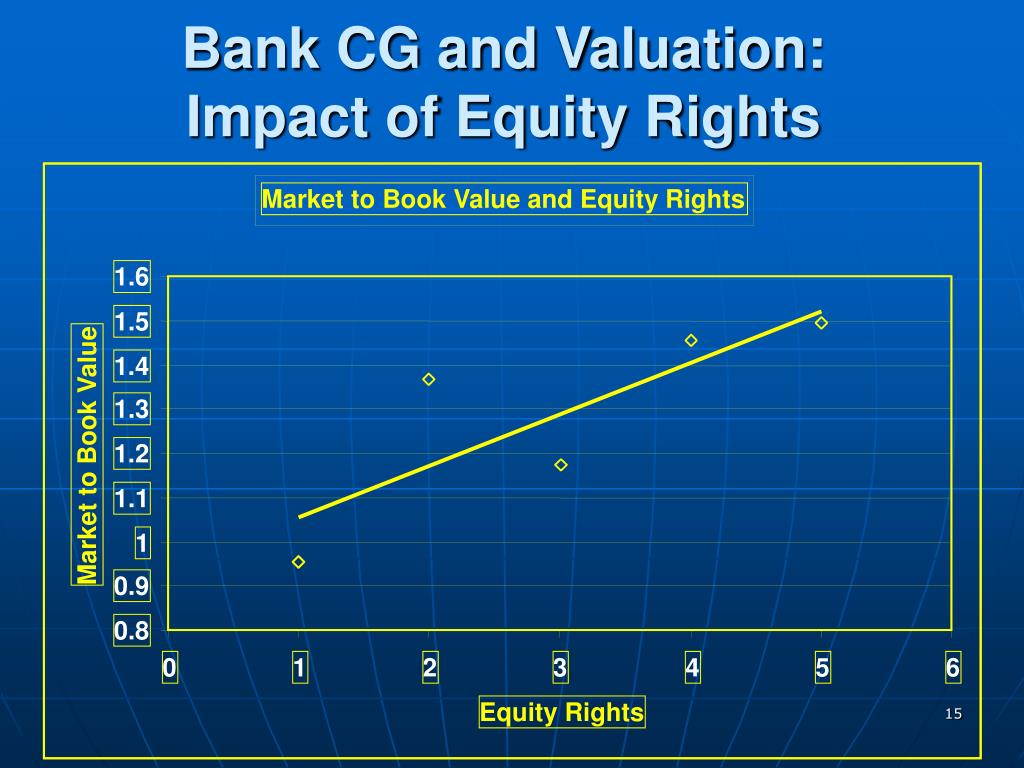 Bank CG and Valuation: Impact of Equity Rights

Market to Book Value and Equity Rights

Market to Book Value

1.6
1.5
1.4
1.3
1.2
1.1
1
0.9
0.8

0 1 2 3 4 5 6

Equity Rights

15